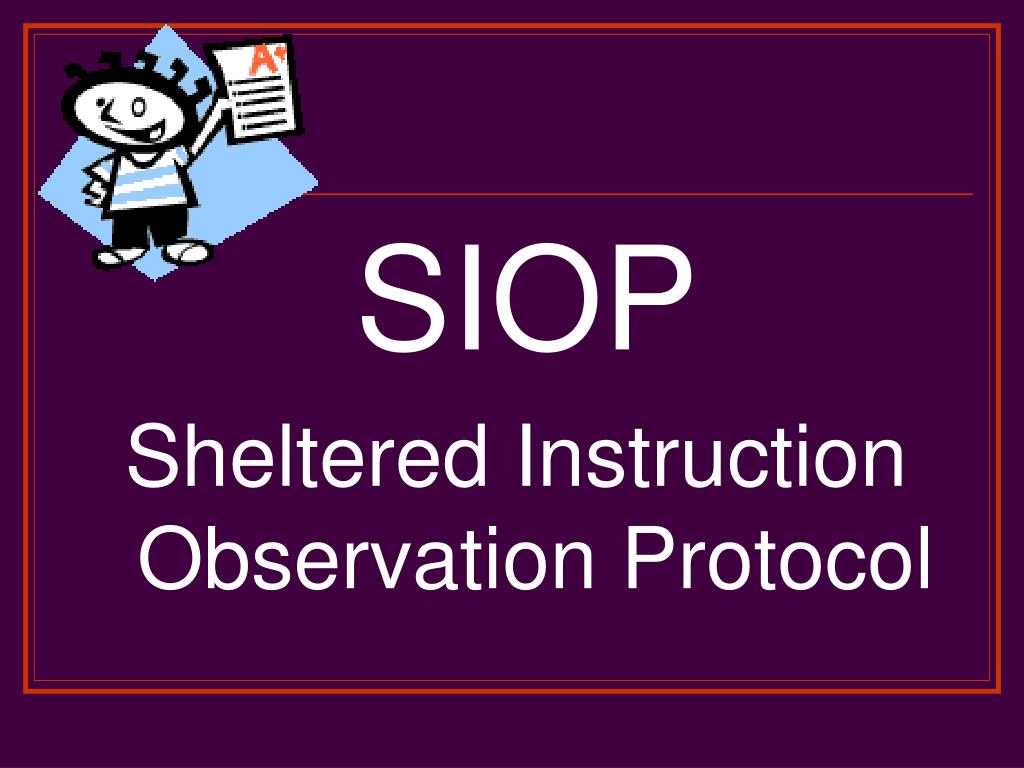 A+

SIOP

Sheltered Instruction Observation Protocol